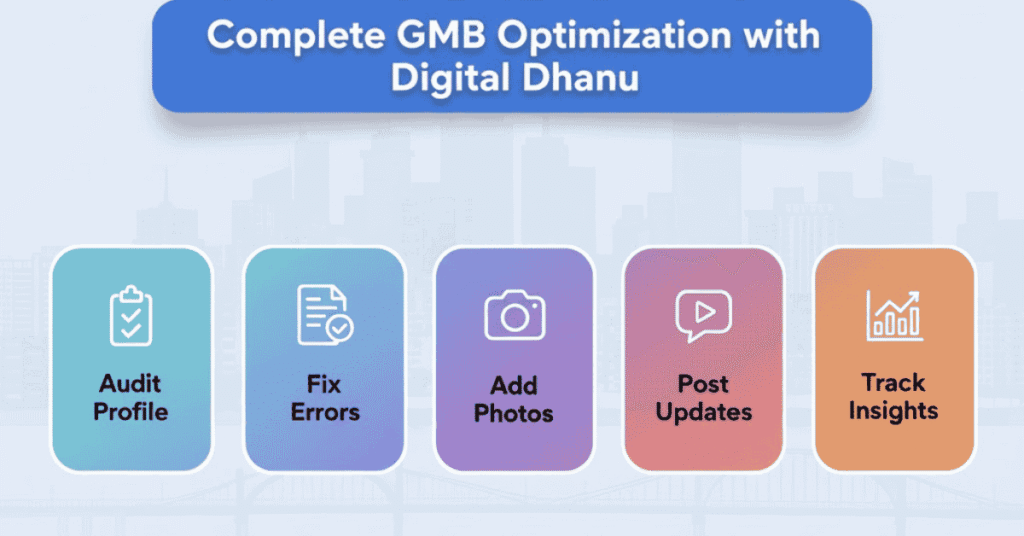 Complete GMB Optimization with Digital Dhanu

Audit Profile

Fix Errors

Add Photos

Post Updates

Track Insights